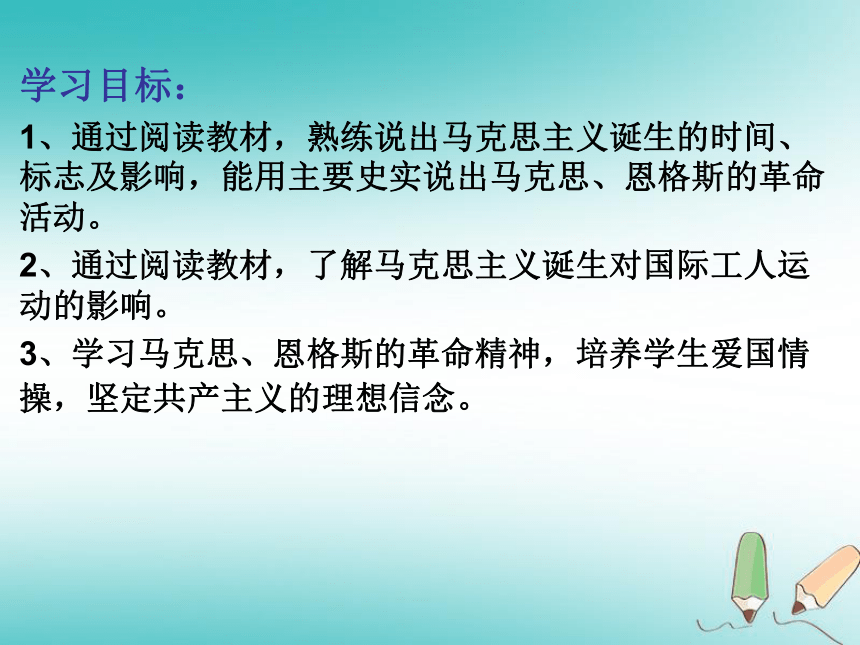 学习目标：

1、通过阅读教材，熟练说出马克思主义诞生的时间、标志及影响，能用主要史实说出马克思、恩格斯的革命活动。

2、通过阅读教材，了解马克思主义诞生对国际工人运动的影响。

3、学习马克思、恩格斯的革命精神，培养学生爱国情操，坚定共产主义的理想信念。